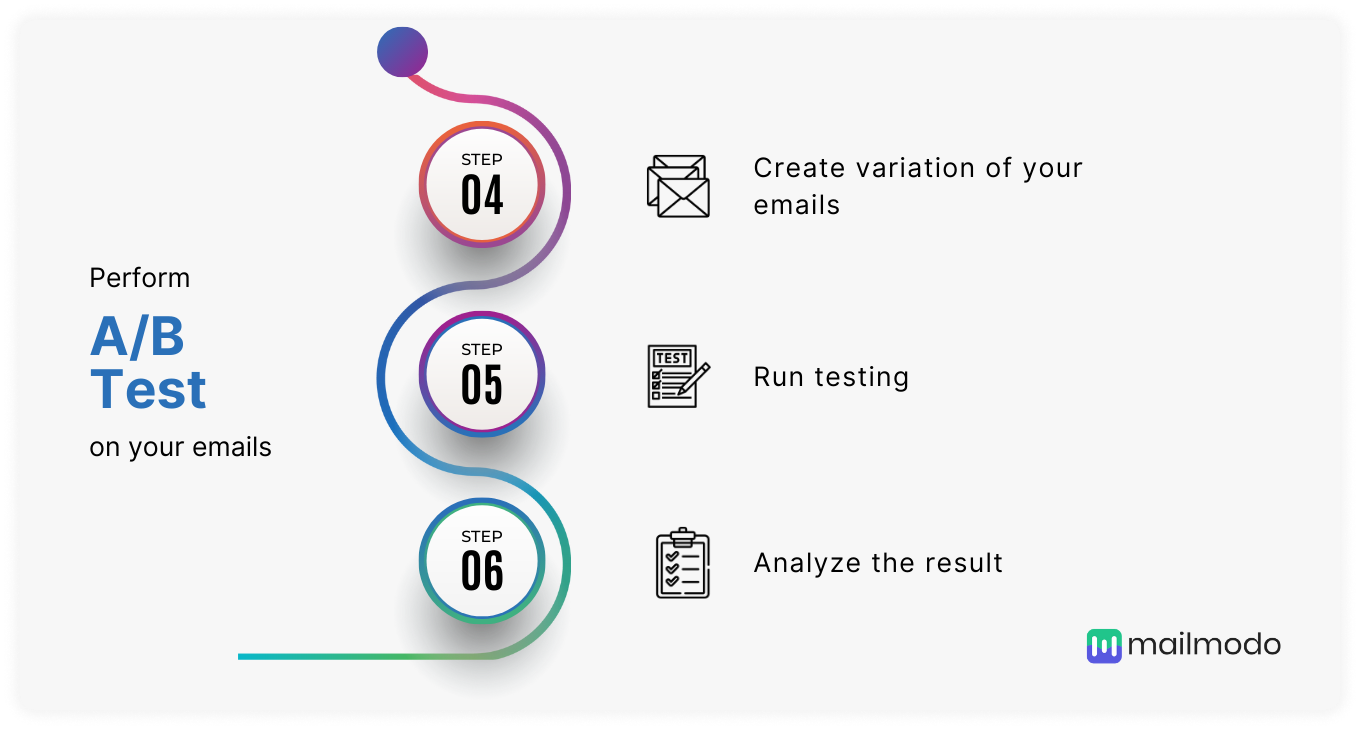 Perform

A/B Test

on your emails

STEP 04

Create variation of your emails

STEP 05

TEST

Run testing

STEP 06

Analyze the result

mailmodo